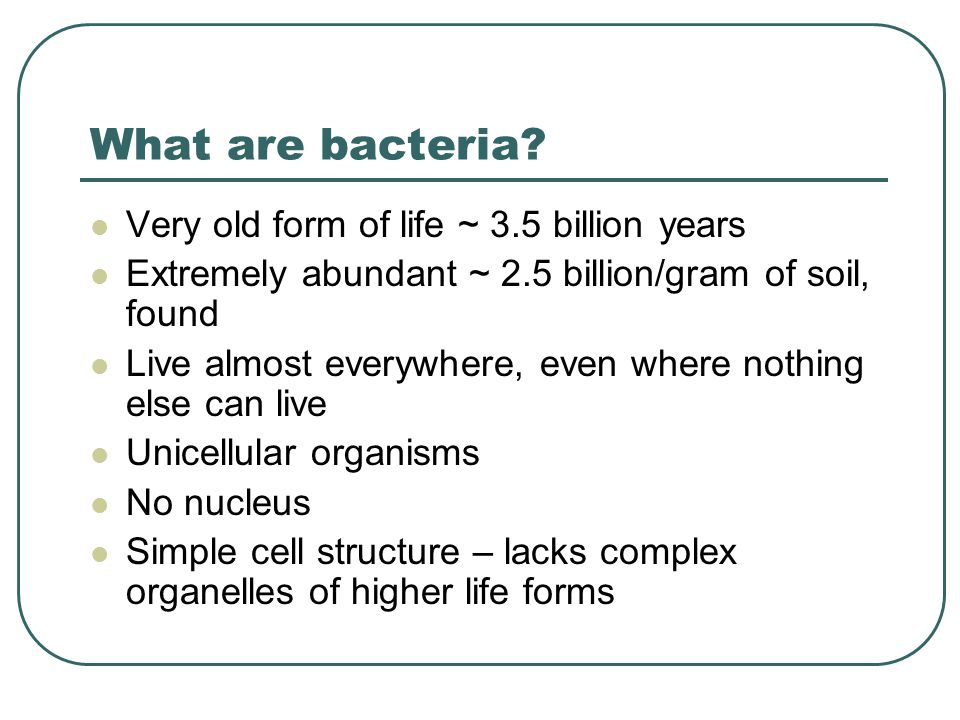 What are bacteria?

- Very old form of life ~ 3.5 billion years
- Extremely abundant ~ 2.5 billion/gram of soil, found
- Live almost everywhere, even where nothing else can live
- Unicellular organisms
- No nucleus
- Simple cell structure – lacks complex organelles of higher life forms